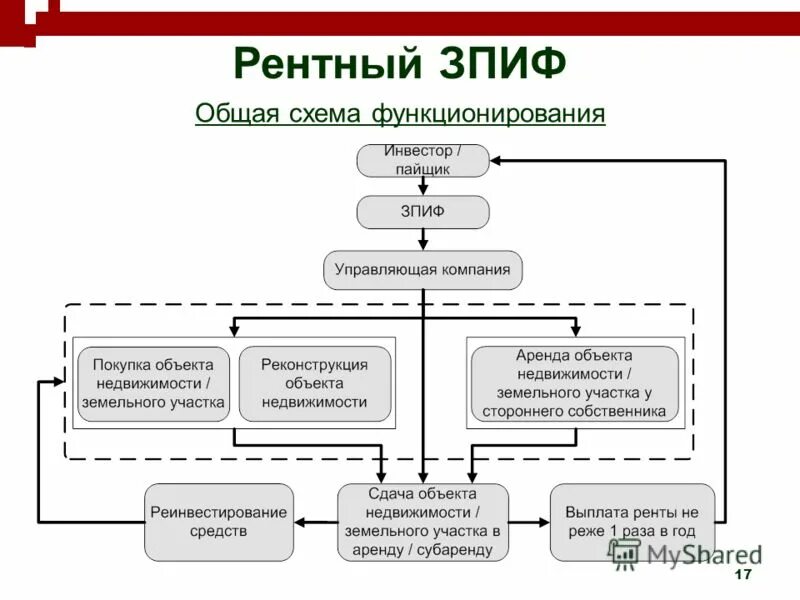 Рентный ЗПИФ

Общая схема функционирования

Инвестор / пайщик

ЗПИФ

Управляющая компания

Покупка объекта недвижимости / земельного участка

Реконструкция объекта недвижимости

Аренда объекта недвижимости / земельного участка у стороннего собственника

Реинвестирование средств

Сдача объекта недвижимости / земельного участка в аренду / субаренду

Выплата ренты не реже 1 раза в год

MyShared

17